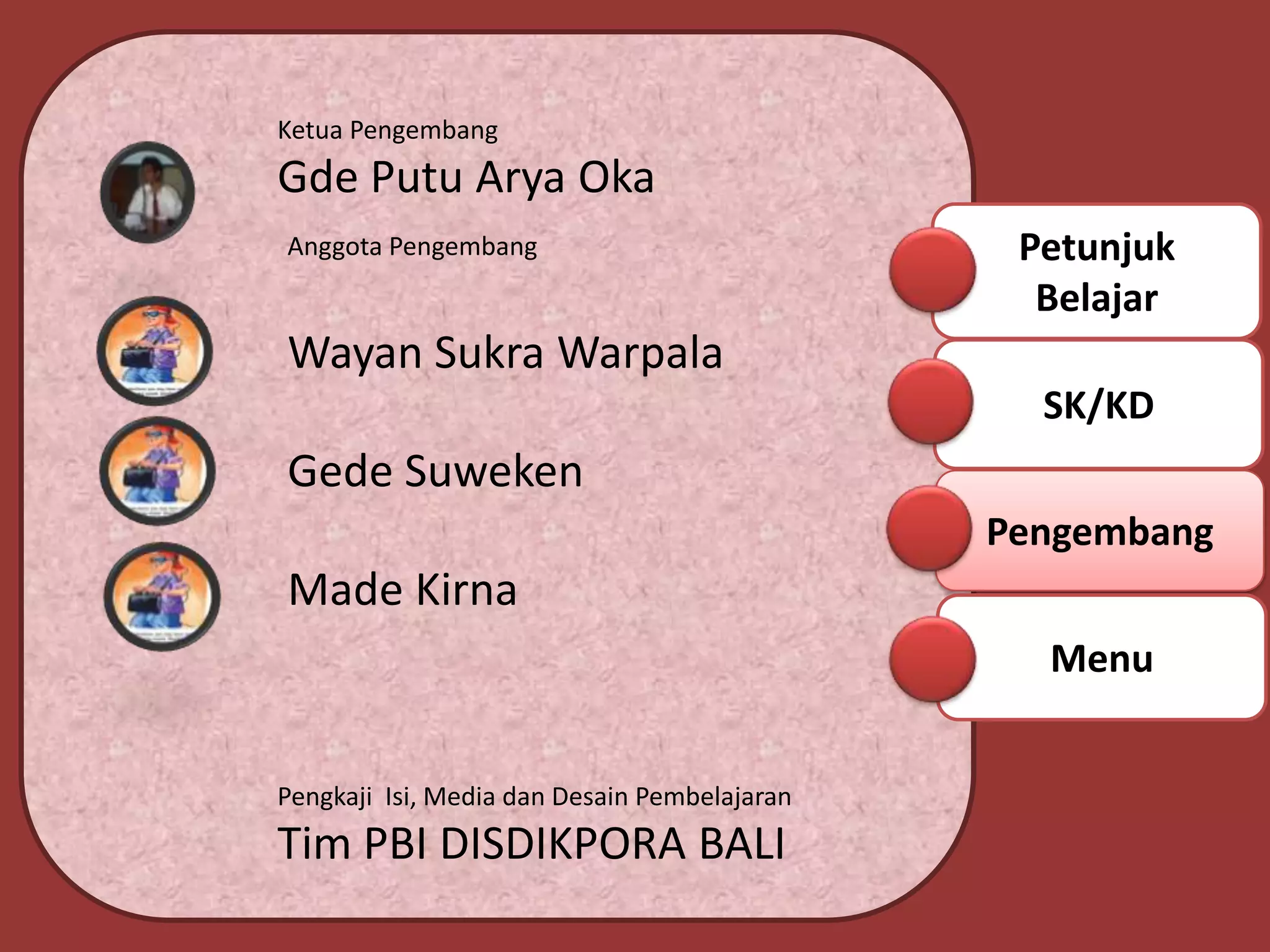 Ketua Pengembang

Gde Putu Arya Oka

Anggota Pengembang

Wayan Sukra Warpala

Gede Suweken

Made Kirna

Pengkaji Isi, Media dan Desain Pembelajaran

Tim PBI DISDIKPORA BALI

Petunjuk Belajar

SK/KD

Pengembang

Menu